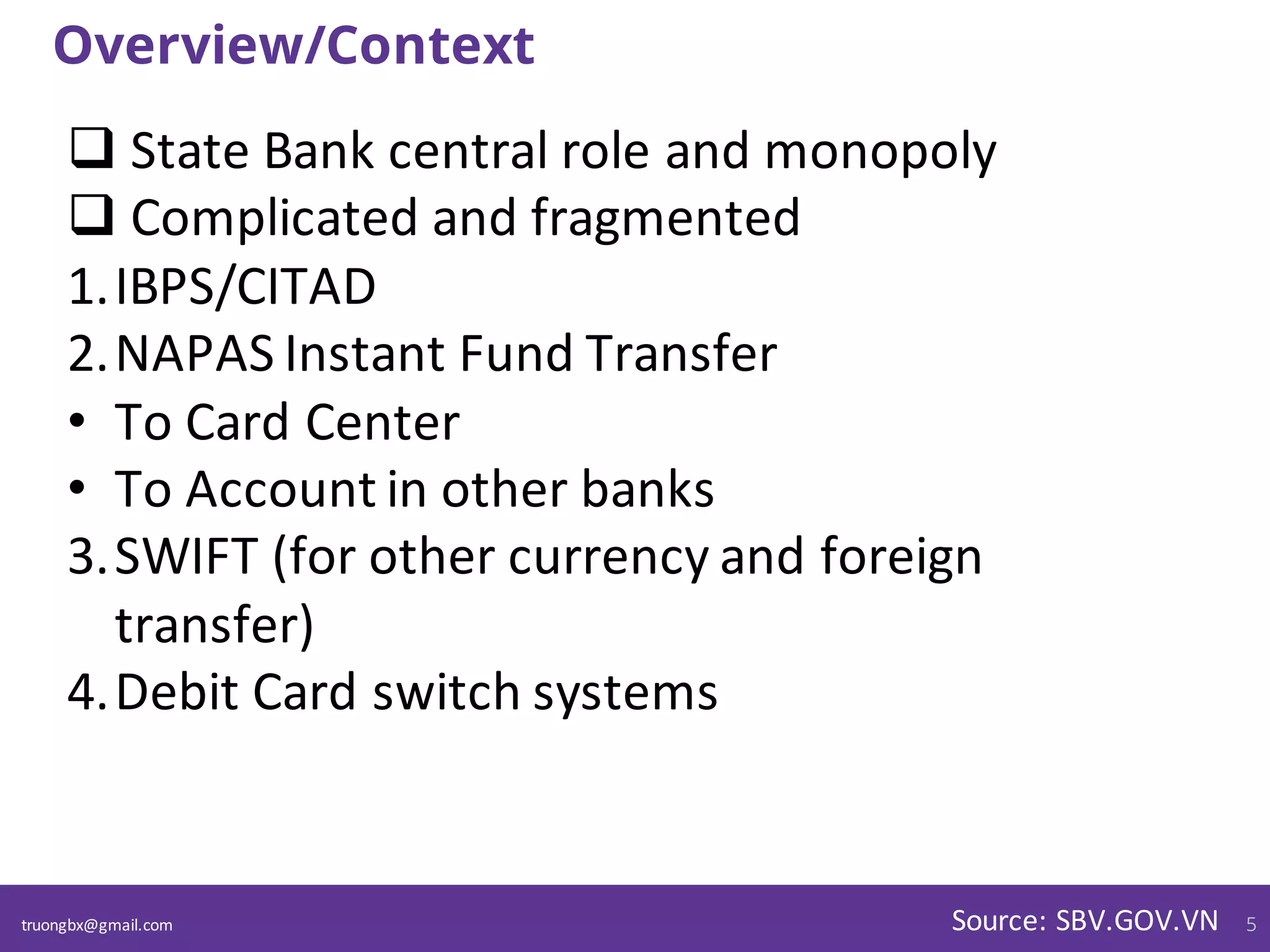 Overview/Context

❑ State Bank central role and monopoly
❑ Complicated and fragmented
1. IBPS/CITAD
2. NAPAS Instant Fund Transfer
• To Card Center
• To Account in other banks
3. SWIFT (for other currency and foreign transfer)
4. Debit Card switch systems

truongbx@gmail.com

Source: SBV.GOV.VN

5